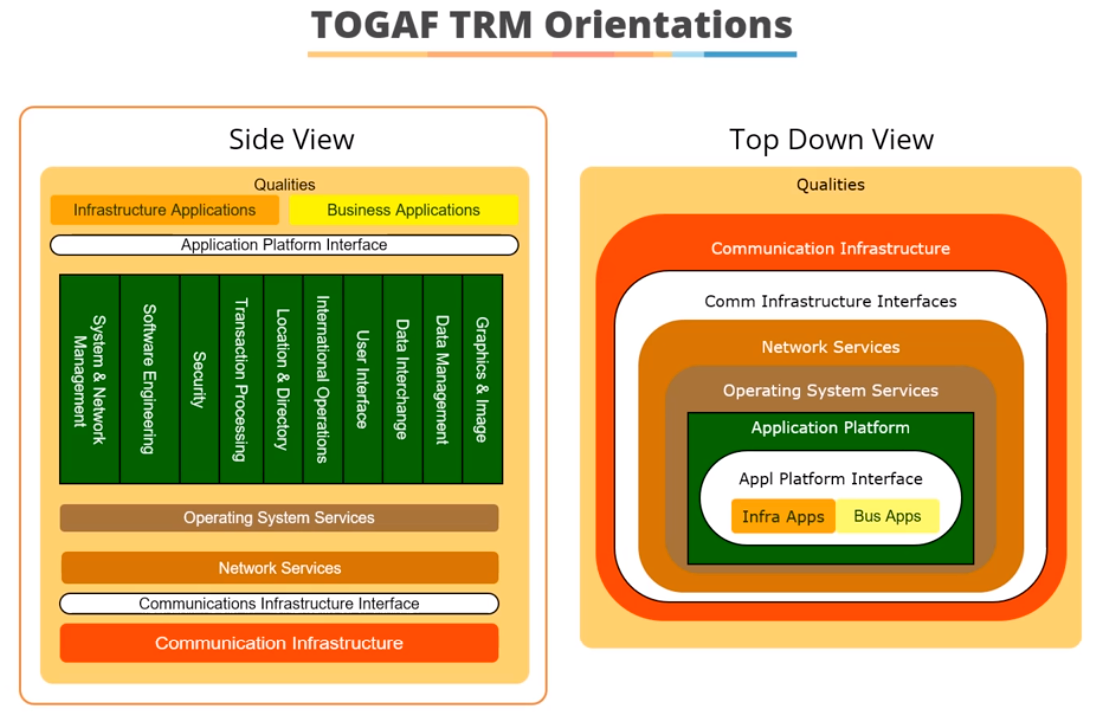 TOGAF TRM Orientations

Side View

Qualities

Infrastructure Applications

Business Applications

Application Platform Interface

System & Network Management

Software Engineering

Security

Transaction Processing

Location & Directory

International Operations

User Interface

Data Interchange

Data Management

Graphics & Image

Operating System Services

Network Services

Communications Infrastructure Interface

Communication Infrastructure

Top Down View

Qualities

Communication Infrastructure

Comm Infrastructure Interfaces

Network Services

Operating System Services

Application Platform

Appl Platform Interface

Infra Apps

Bus Apps